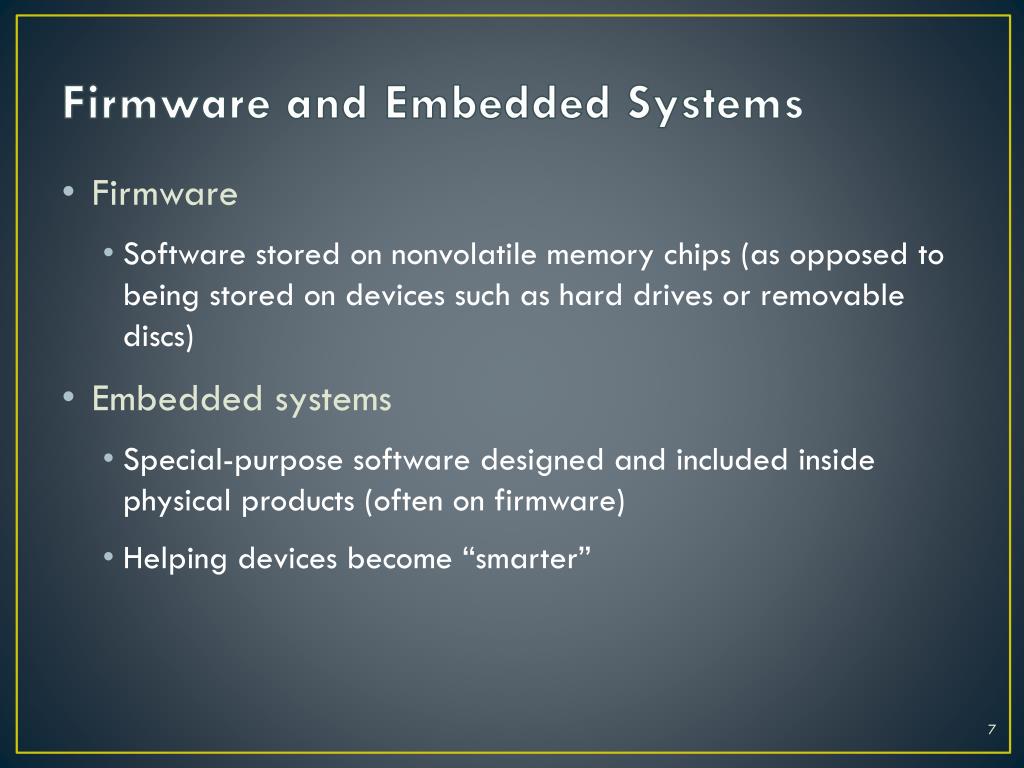 Firmware and Embedded Systems

• Firmware

• Software stored on nonvolatile memory chips (as opposed to being stored on devices such as hard drives or removable discs)

• Embedded systems

• Special-purpose software designed and included inside physical products (often on firmware)

• Helping devices become “smarter”

7